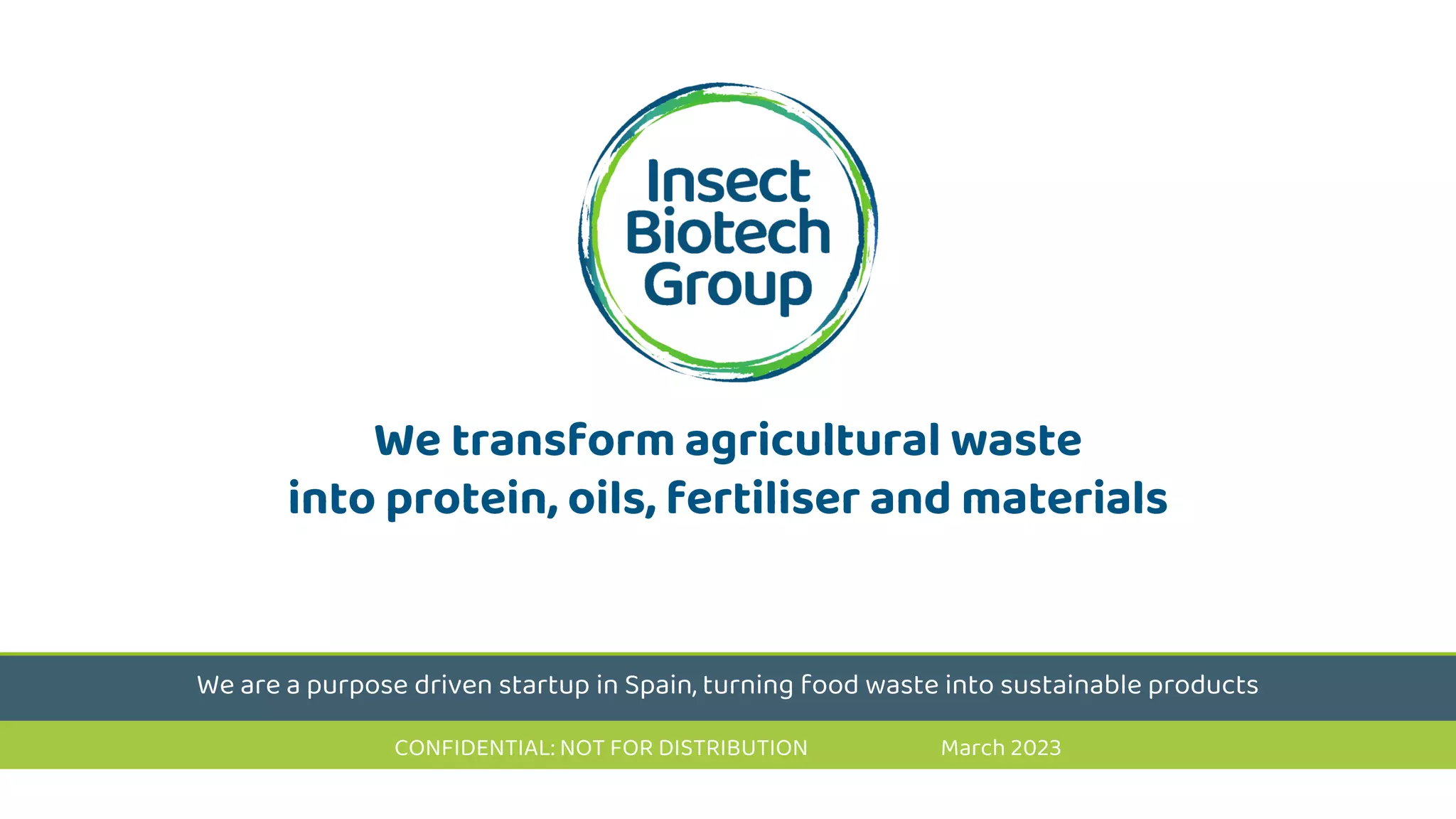 Insect
Biotech
Group

We transform agricultural waste into protein, oils, fertiliser and materials

We are a purpose driven startup in Spain, turning food waste into sustainable products

CONFIDENTIAL: NOT FOR DISTRIBUTION

March 2023